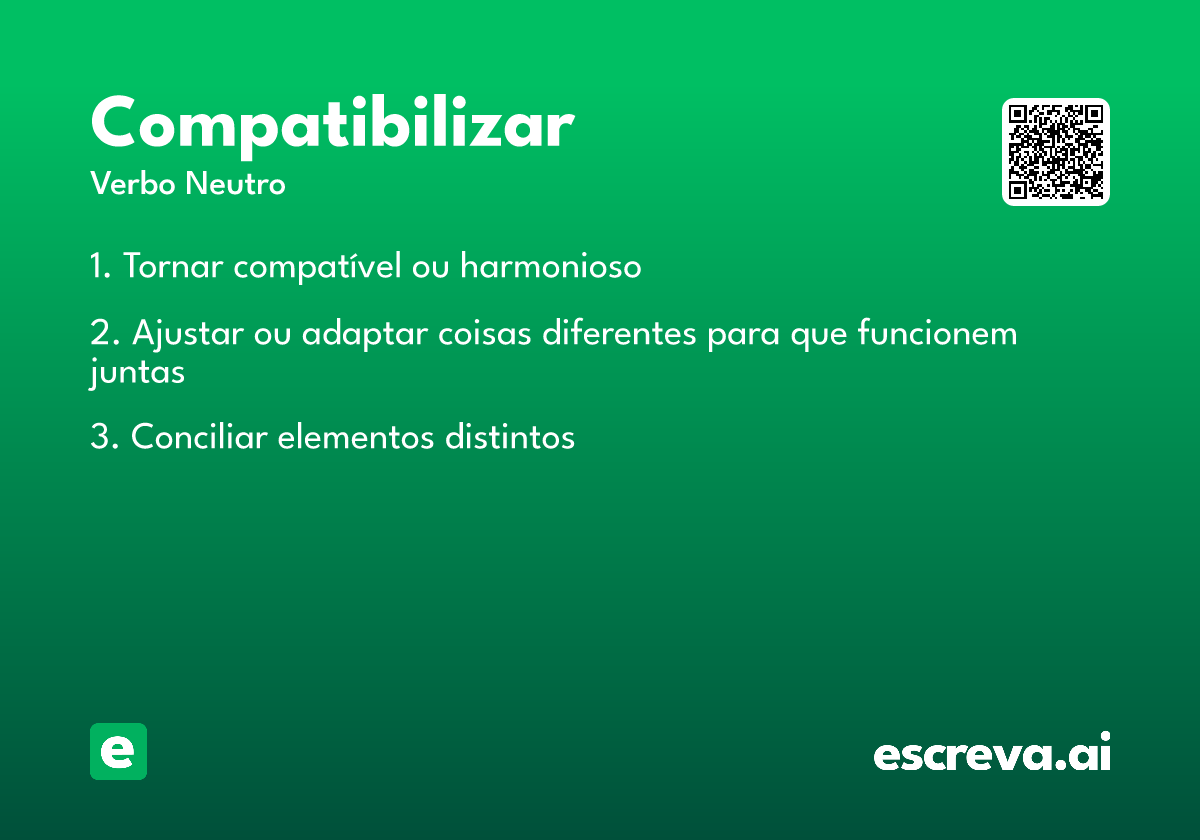 Compatibilizar
Verbo Neutro

1. Tornar compatível ou harmonioso

2. Ajustar ou adaptar coisas diferentes para que funcionem juntas

3. Conciliar elementos distintos

e

escreva.ai